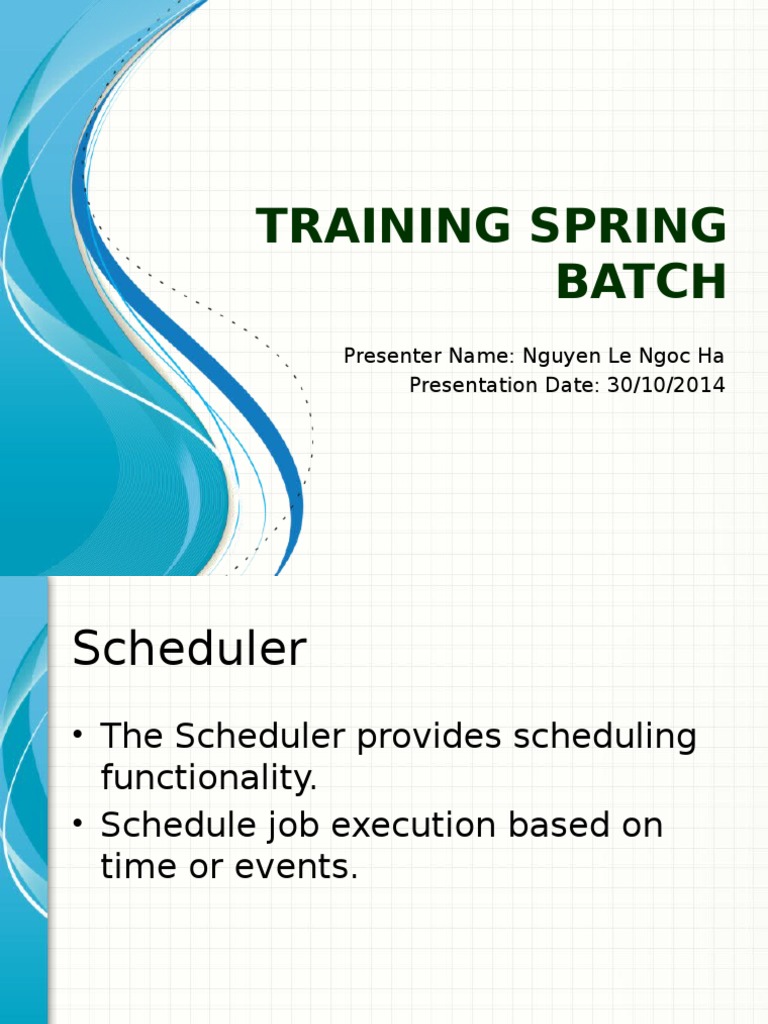 TRAINING SPRING BATCH

Presenter Name: Nguyen Le Ngoc Ha
Presentation Date: 30/10/2014

Scheduler

• The Scheduler provides scheduling functionality.
• Schedule job execution based on time or events.